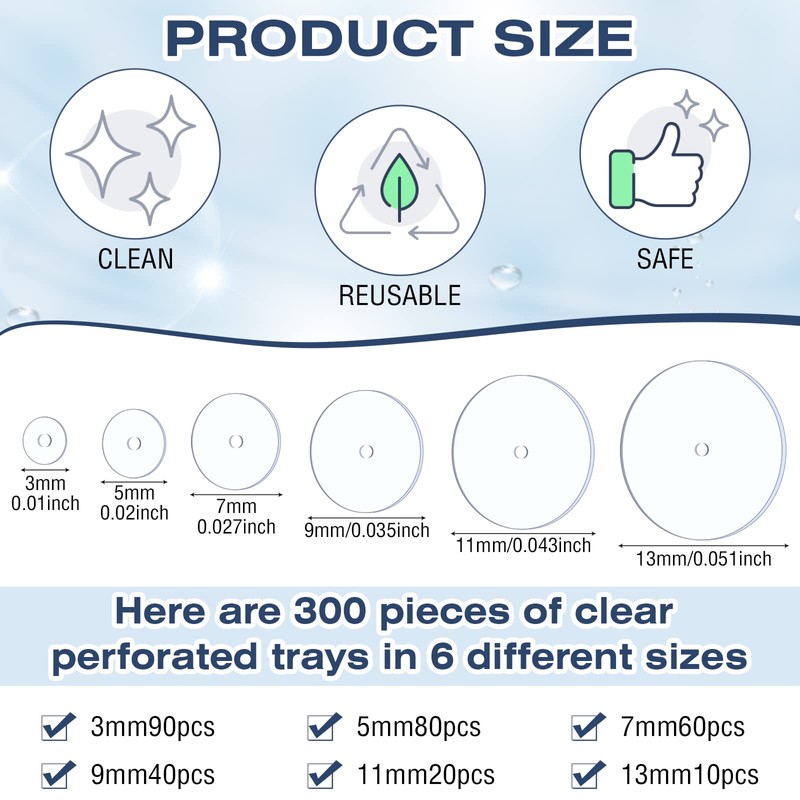 PRODUCT SIZE

CLEAN

REUSABLE

SAFE

3mm
0.01inch

5mm
0.02inch

7mm
0.027inch

9mm/0.035inch

11mm/0.043inch

13mm/0.051inch

Here are 300 pieces of clear perforated trays in 6 different sizes

3mm90pcs

5mm80pcs

7mm60pcs

9mm40pcs

11mm20pcs

13mm10pcs